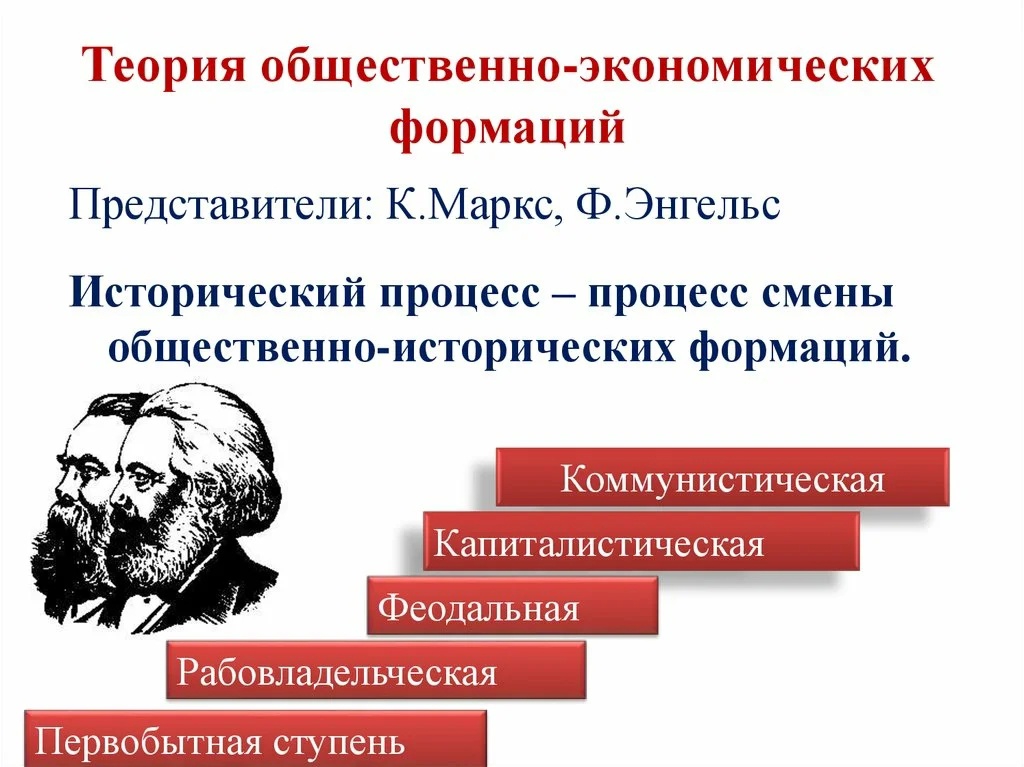 Теория общественно-экономических формаций

Представители: К.Маркс, Ф.Энгельс

Исторический процесс – процесс смены общественно-исторических формаций.

Коммунистическая

Капиталистическая

Феодальная

Рабовладельческая

Первобытная ступень